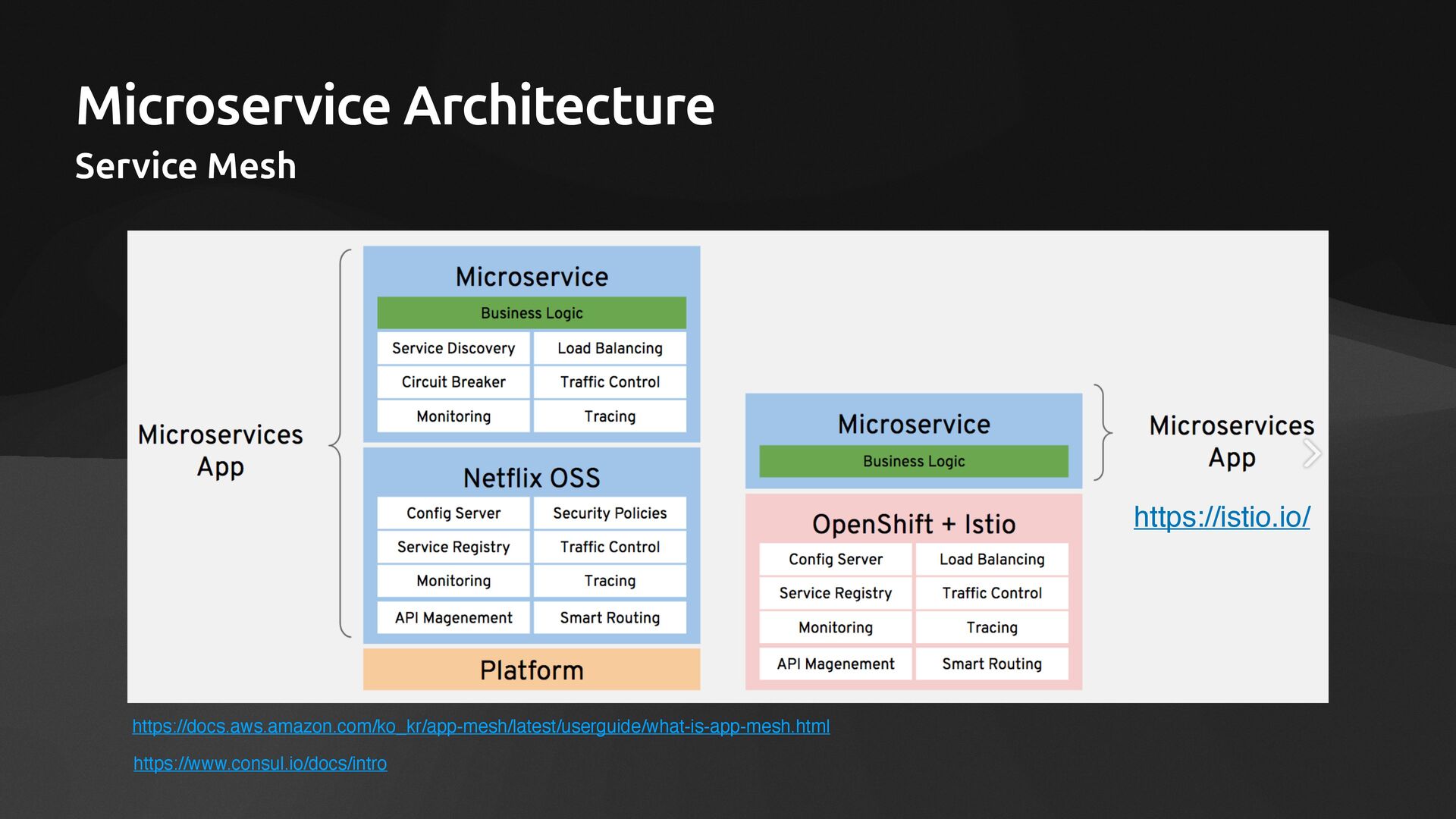 Microservice Architecture
Service Mesh

Microservices App

Microservice
Business Logic

| Service Discovery | Load Balancing |
|---|---|
| Circuit Breaker | Traffic Control |
| Monitoring | Tracing |

Netflix OSS

| Config Server | Security Policies |
|---|---|
| Service Registry | Traffic Control |
| Monitoring | Tracing |
| API Magenement | Smart Routing |

Platform

Microservice
Business Logic

OpenShift + Istio

| Config Server | Load Balancing |
|---|---|
| Service Registry | Traffic Control |
| Monitoring | Tracing |
| API Magenement | Smart Routing |

Microservices App

https://istio.io/

https://docs.aws.amazon.com/ko_kr/app-mesh/latest/userguide/what-is-app-mesh.html

https://www.consul.io/docs/intro